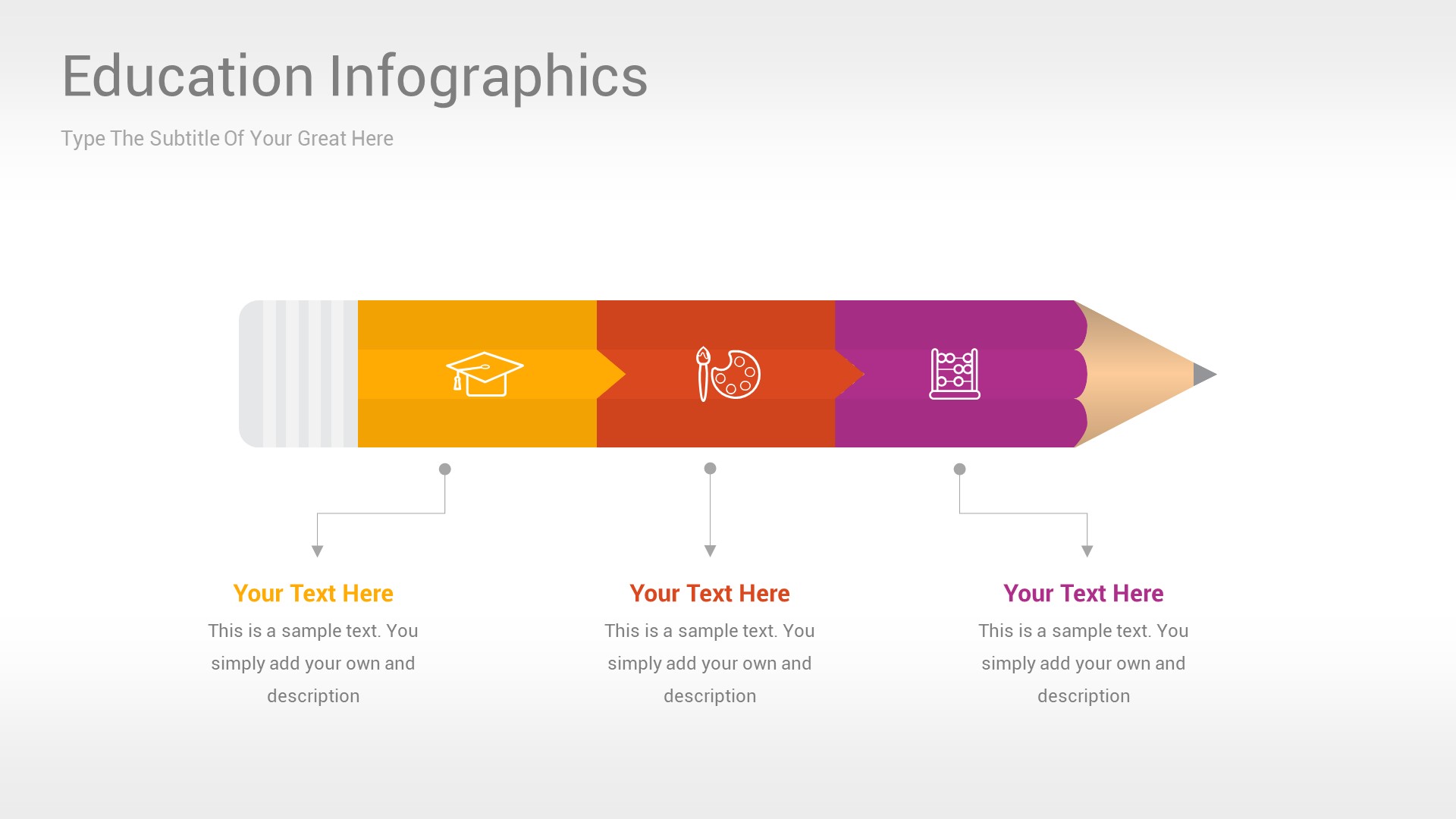 Education Infographics

Type The Subtitle Of Your Great Here

Your Text Here

This is a sample text. You simply add your own and description

Your Text Here

This is a sample text. You simply add your own and description

Your Text Here

This is a sample text. You simply add your own and description